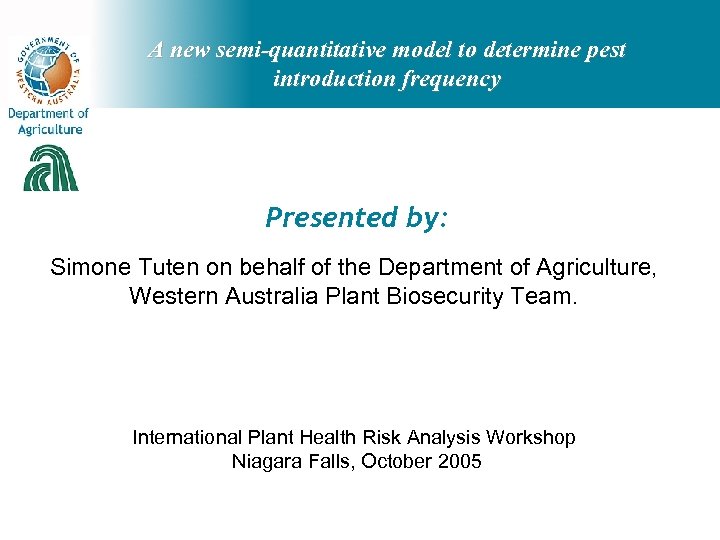 GOVERNMENT OF WESTERN AUSTRALIA

Department of Agriculture

A new semi-quantitative model to determine pest introduction frequency

Presented by:

Simone Tuten on behalf of the Department of Agriculture, Western Australia Plant Biosecurity Team.

International Plant Health Risk Analysis Workshop
Niagara Falls, October 2005